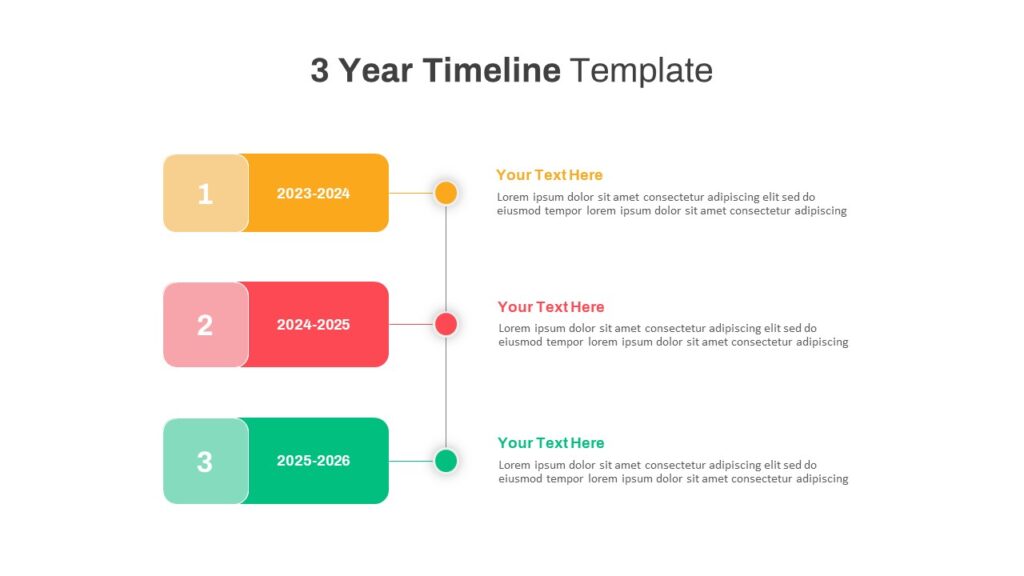 3 Year Timeline Template

1
2023-2024

Your Text Here
Lorem ipsum dolor sit amet consectetur adipiscing elit sed do eiusmod tempor lorem ipsum dolor sit amet consectetur adipiscing

2
2024-2025

Your Text Here
Lorem ipsum dolor sit amet consectetur adipiscing elit sed do eiusmod tempor lorem ipsum dolor sit amet consectetur adipiscing

3
2025-2026

Your Text Here
Lorem ipsum dolor sit amet consectetur adipiscing elit sed do eiusmod tempor lorem ipsum dolor sit amet consectetur adipiscing